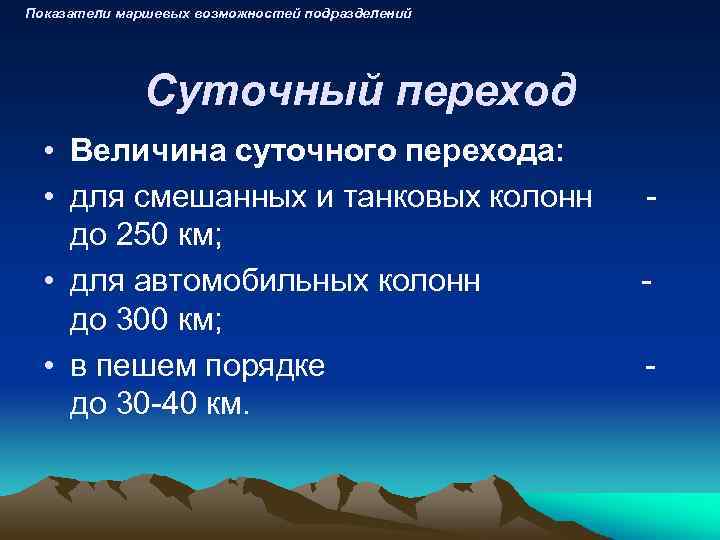 Показатели маршевых возможностей подразделений

Суточный переход

• Величина суточного перехода:
• для смешанных и танковых колонн - до 250 км;
• для автомобильных колонн - до 300 км;
• в пешем порядке - до 30-40 км.